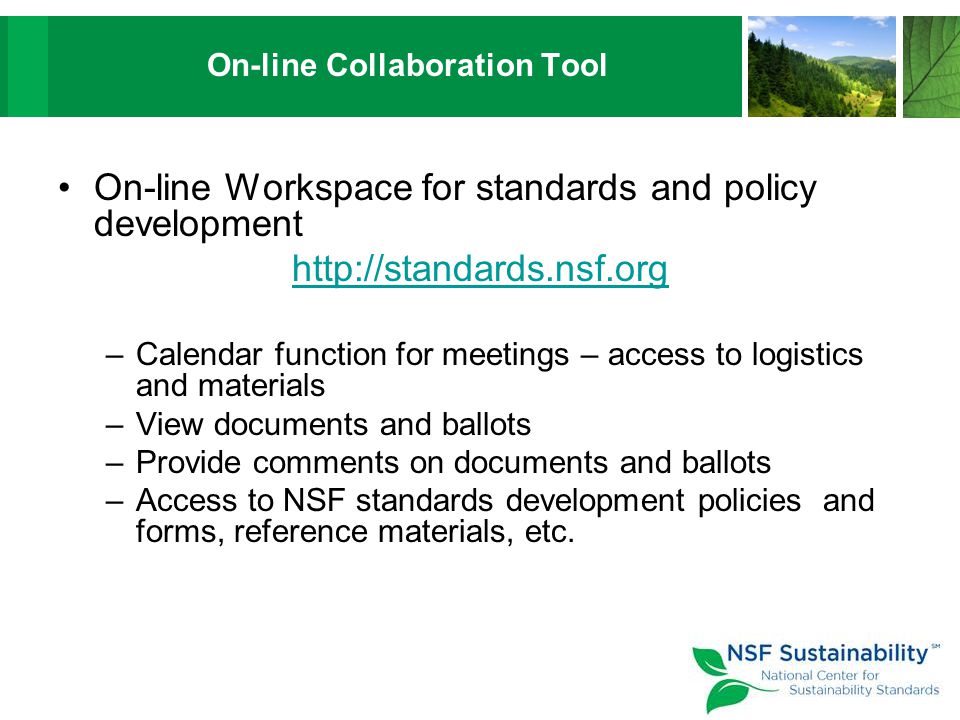 On-line Collaboration Tool

• On-line Workspace for standards and policy development

http://standards.nsf.org

– Calendar function for meetings – access to logistics and materials
– View documents and ballots
– Provide comments on documents and ballots
– Access to NSF standards development policies and forms, reference materials, etc.

NSF Sustainability℠
National Center for Sustainability Standards